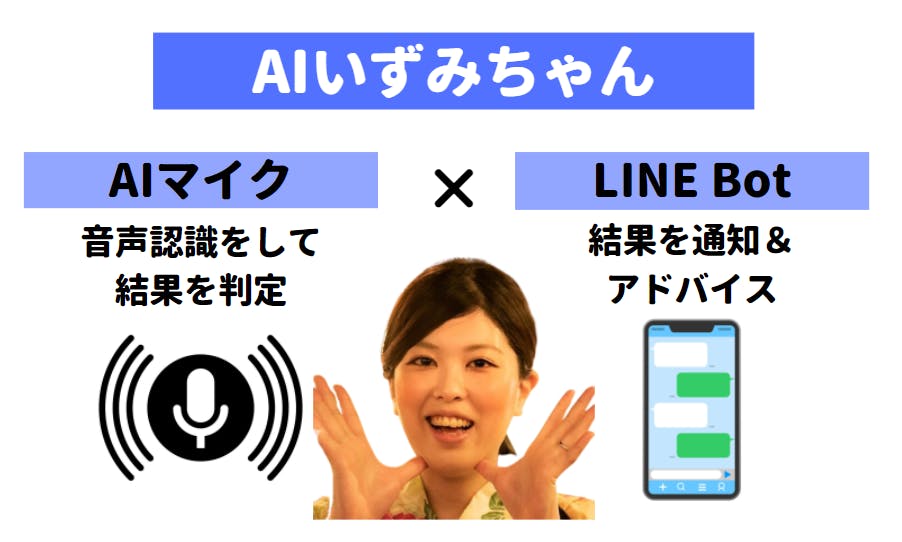 AIいずみちゃん

AIマイク

音声認識をして
結果を判定

×

LINE Bot

結果を通知＆
アドバイス